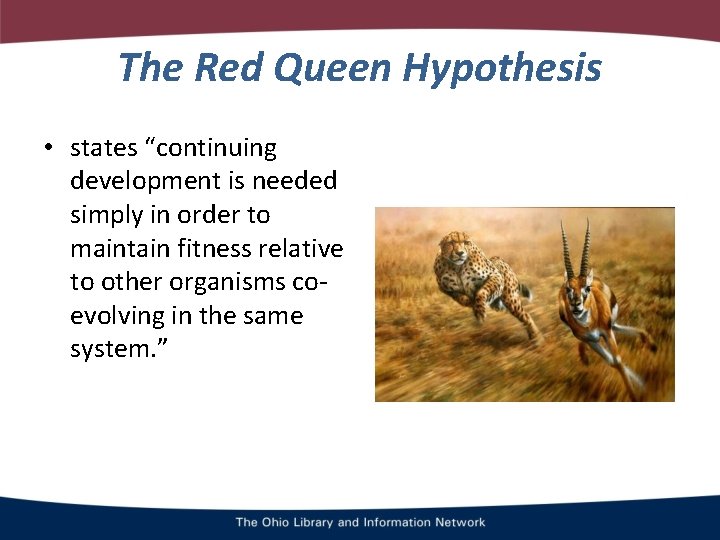 The Red Queen Hypothesis

• states “continuing development is needed simply in order to maintain fitness relative to other organisms co-evolving in the same system.”

The Ohio Library and Information Network